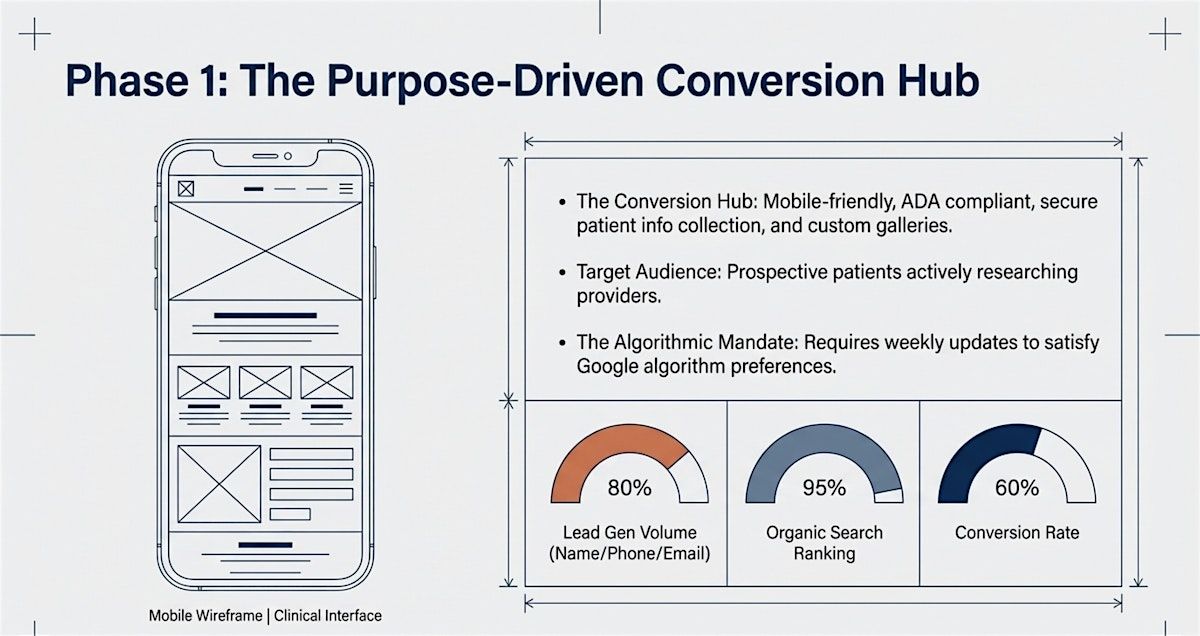 Phase 1: The Purpose-Driven Conversion Hub

Mobile Wireframe | Clinical Interface

• The Conversion Hub: Mobile-friendly, ADA compliant, secure patient info collection, and custom galleries.

• Target Audience: Prospective patients actively researching providers.

• The Algorithmic Mandate: Requires weekly updates to satisfy Google algorithm preferences.

80%
Lead Gen Volume (Name/Phone/Email)

95%
Organic Search Ranking

60%
Conversion Rate